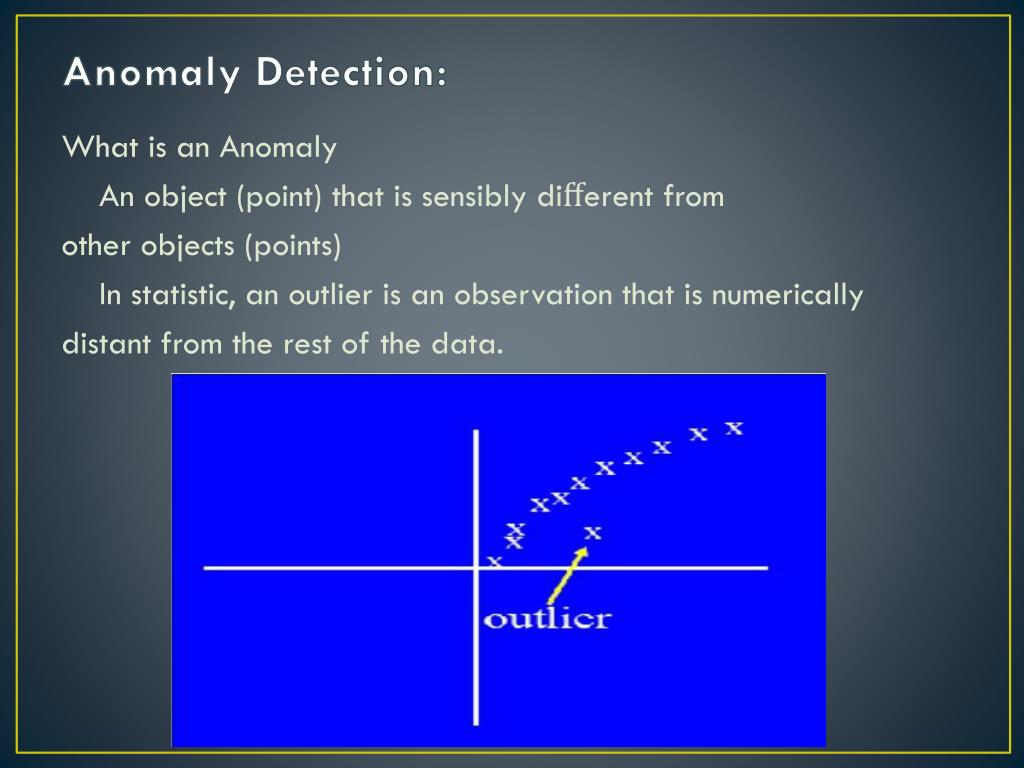 Anomaly Detection:

What is an Anomaly

An object (point) that is sensibly different from other objects (points)

In statistic, an outlier is an observation that is numerically distant from the rest of the data.

x x x x x x x x x x x x x

outlier